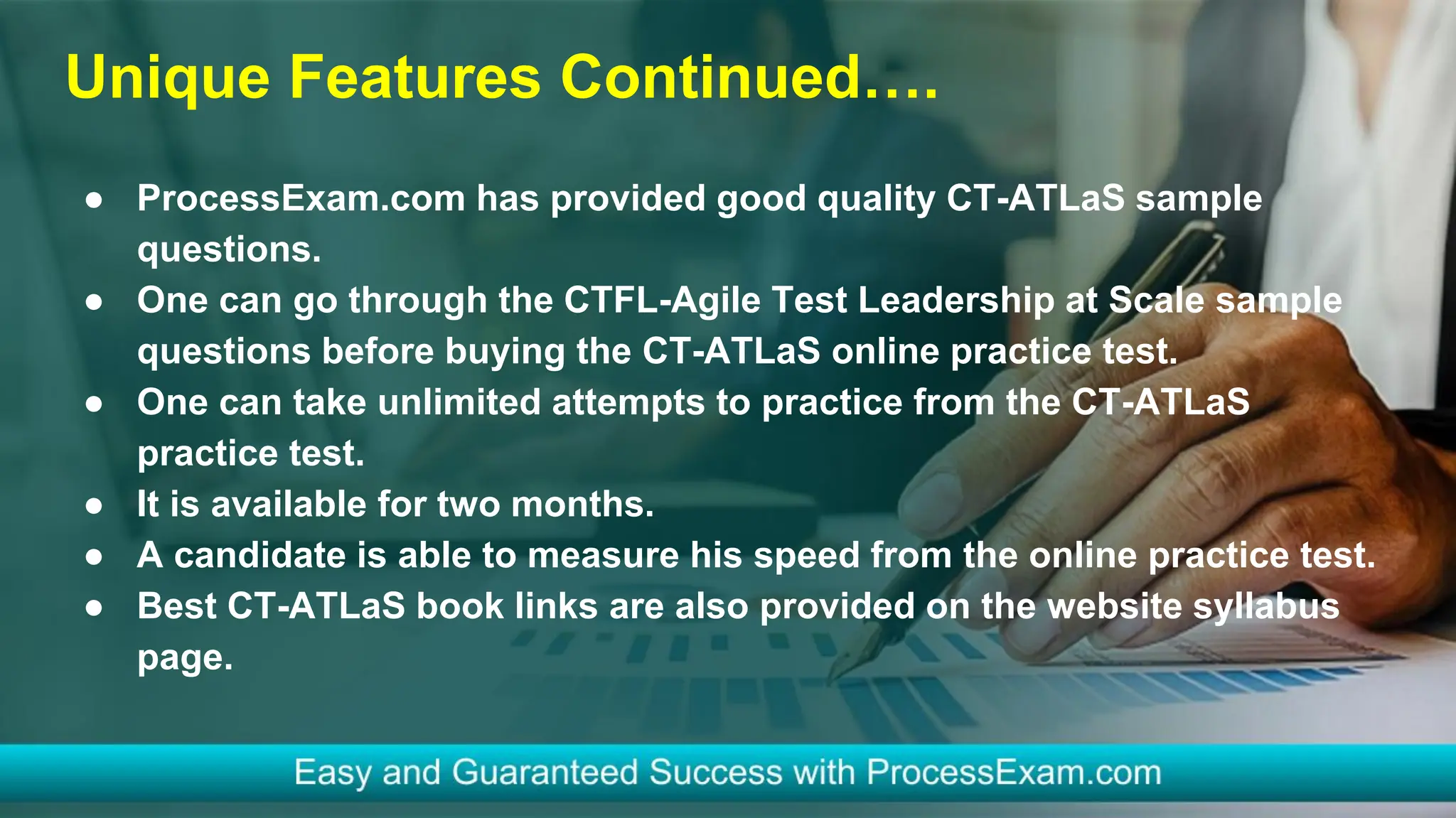 Unique Features Continued….

● ProcessExam.com has provided good quality CT-ATLaS sample questions.
● One can go through the CTFL-Agile Test Leadership at Scale sample questions before buying the CT-ATLaS online practice test.
● One can take unlimited attempts to practice from the CT-ATLaS practice test.
● It is available for two months.
● A candidate is able to measure his speed from the online practice test.
● Best CT-ATLaS book links are also provided on the website syllabus page.

Easy and Guaranteed Success with ProcessExam.com